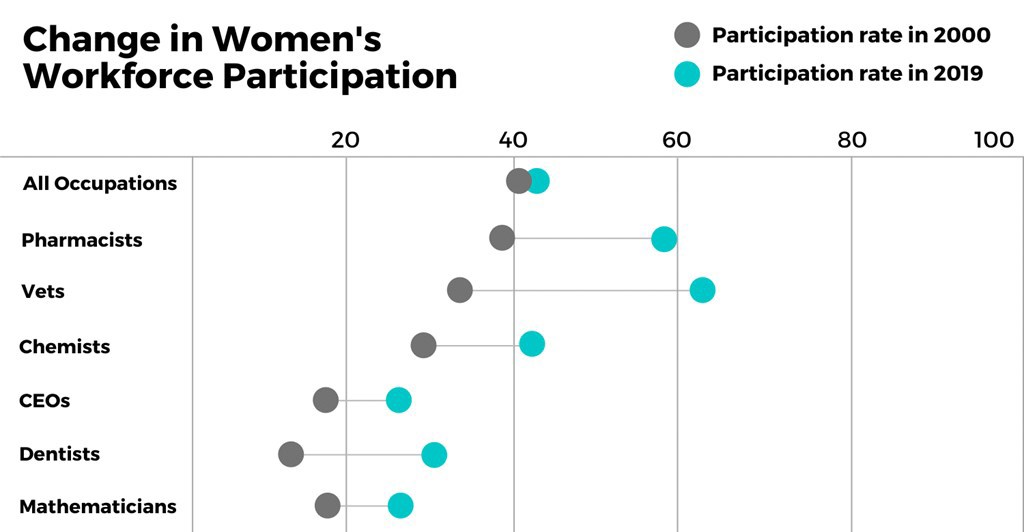 Change in Women's Workforce Participation

Participation rate in 2000

Participation rate in 2019

20
40
60
80
100

All Occupations
Pharmacists
Vets
Chemists
CEOs
Dentists
Mathematicians